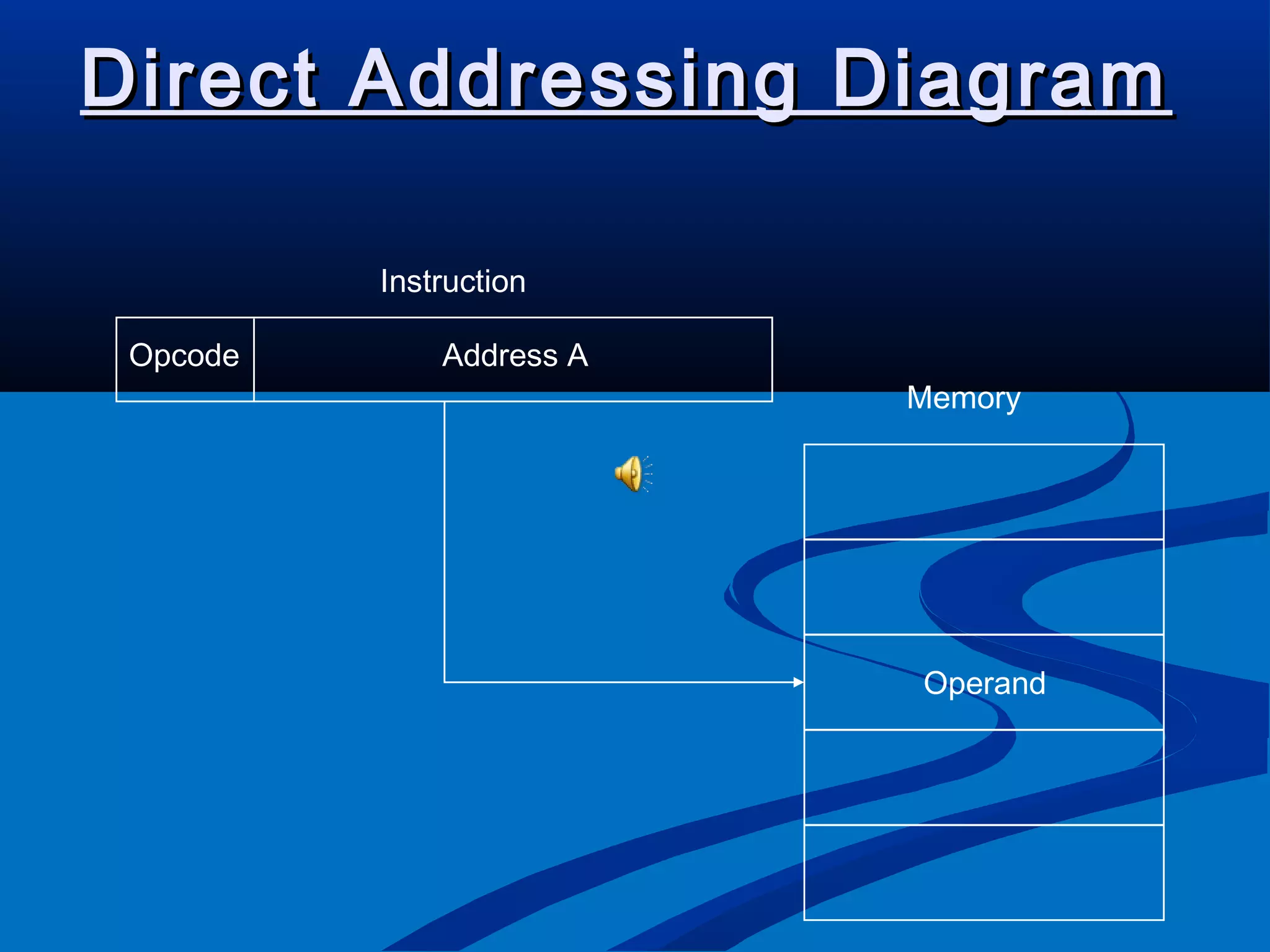 Direct Addressing Diagram

Instruction

Opcode

Address A

Memory

Operand